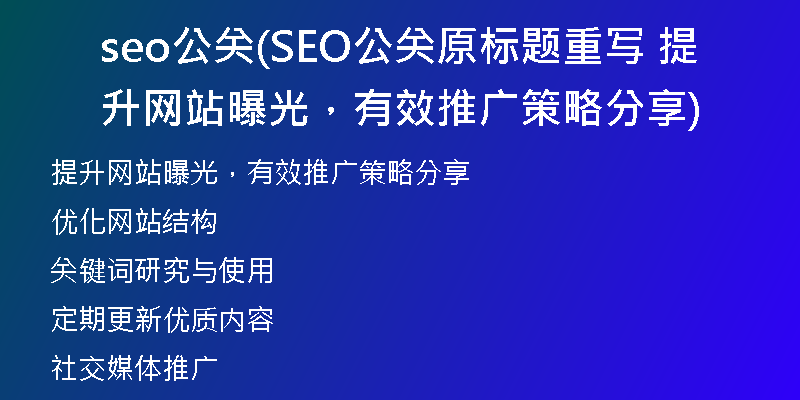 seo公关(SEO公关原标题重写 提升网站曝光，有效推广策略分享)

提升网站曝光，有效推广策略分享

优化网站结构

关键词研究与使用

定期更新优质内容

社交媒体推广